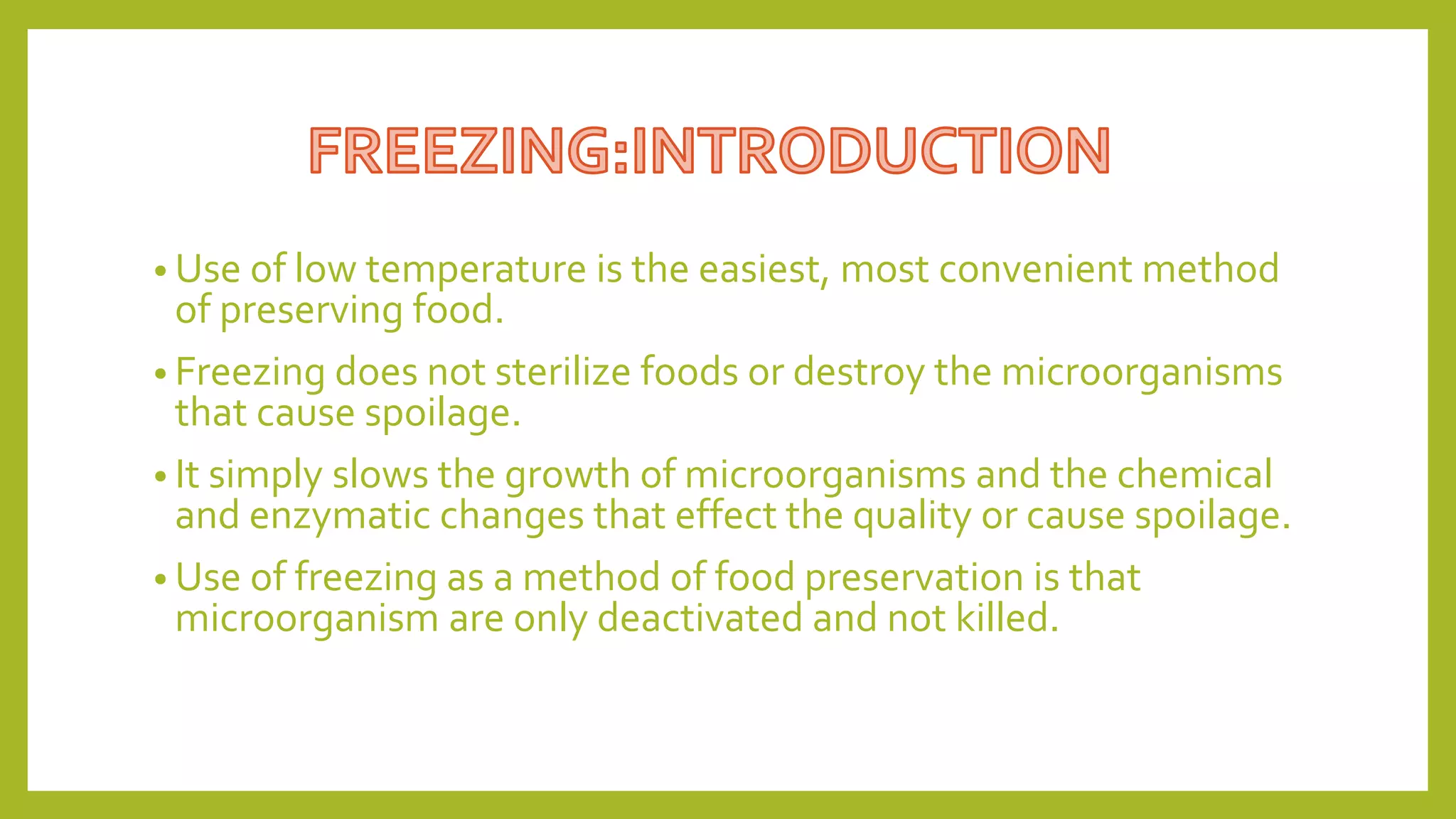 FREEZING:INTRODUCTION

• Use of low temperature is the easiest, most convenient method of preserving food.

• Freezing does not sterilize foods or destroy the microorganisms that cause spoilage.

• It simply slows the growth of microorganisms and the chemical and enzymatic changes that effect the quality or cause spoilage.

• Use of freezing as a method of food preservation is that microorganism are only deactivated and not killed.